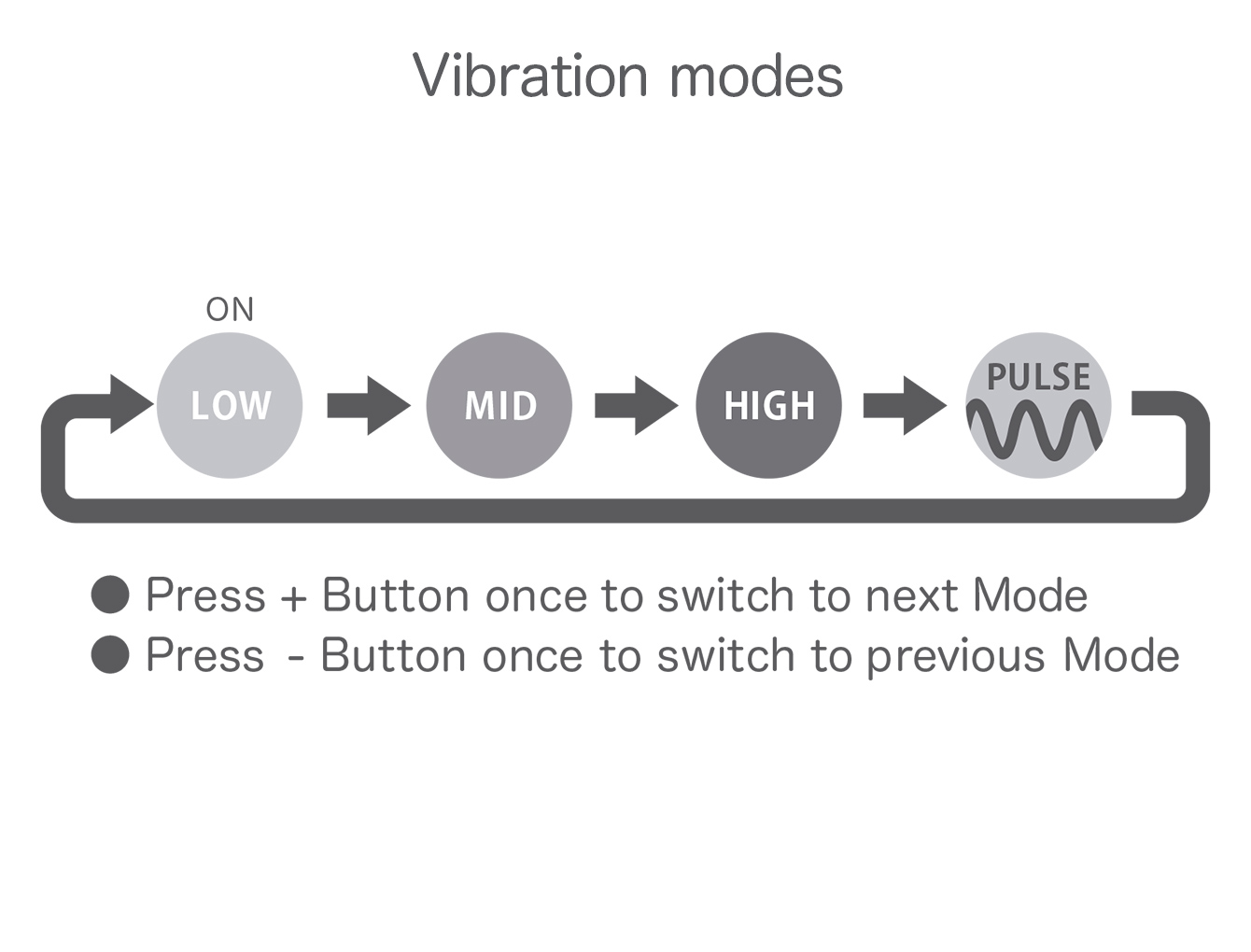 Vibration modes

ON

LOW

MID

HIGH

PULSE

● Press + Button once to switch to next Mode
● Press - Button once to switch to previous Mode